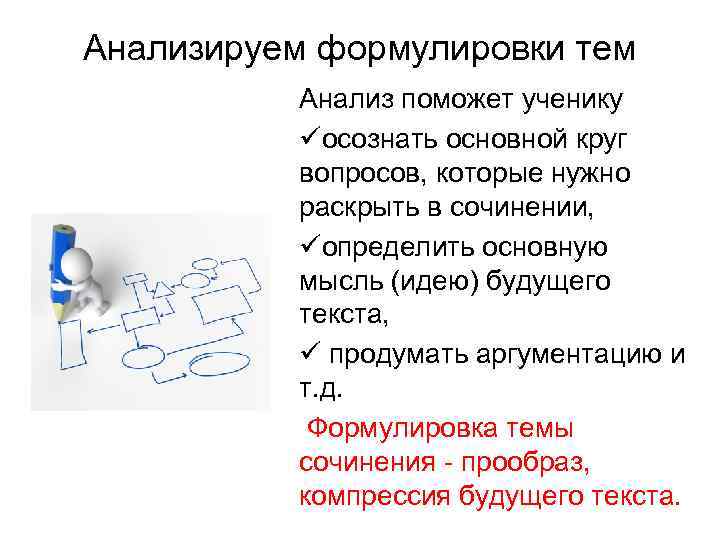 Анализируем формулировки тем

Анализ поможет ученику

✓осознать основной круг вопросов, которые нужно раскрыть в сочинении,

✓определить основную мысль (идею) будущего текста,

✓ продумать аргументацию и т.д.

Формулировка темы сочинения - прообраз, компрессия будущего текста.